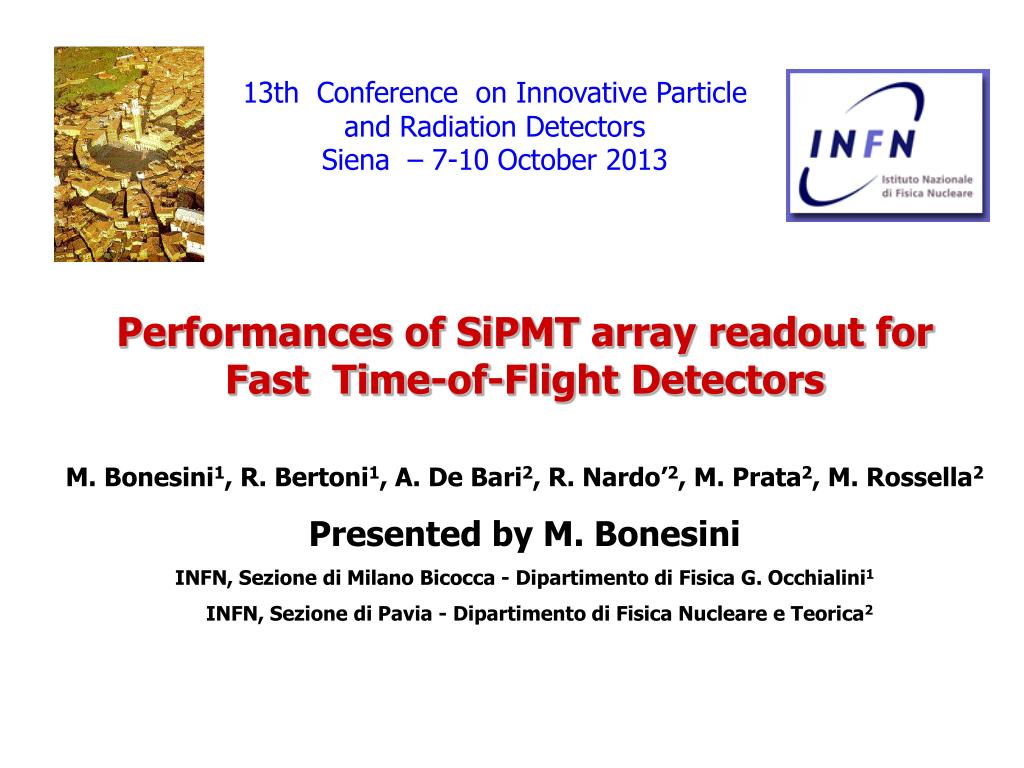 13th Conference on Innovative Particle and Radiation Detectors
Siena – 7-10 October 2013

INFN
Istituto Nazionale di Fisica Nucleare

Performances of SiPMT array readout for Fast Time-of-Flight Detectors

M. Bonesini$^1$, R. Bertoni$^1$, A. De Bari$^2$, R. Nardo'$^2$, M. Prata$^2$, M. Rossella$^2$

Presented by M. Bonesini

INFN, Sezione di Milano Bicocca - Dipartimento di Fisica G. Occhialini$^1$

INFN, Sezione di Pavia - Dipartimento di Fisica Nucleare e Teorica$^2$